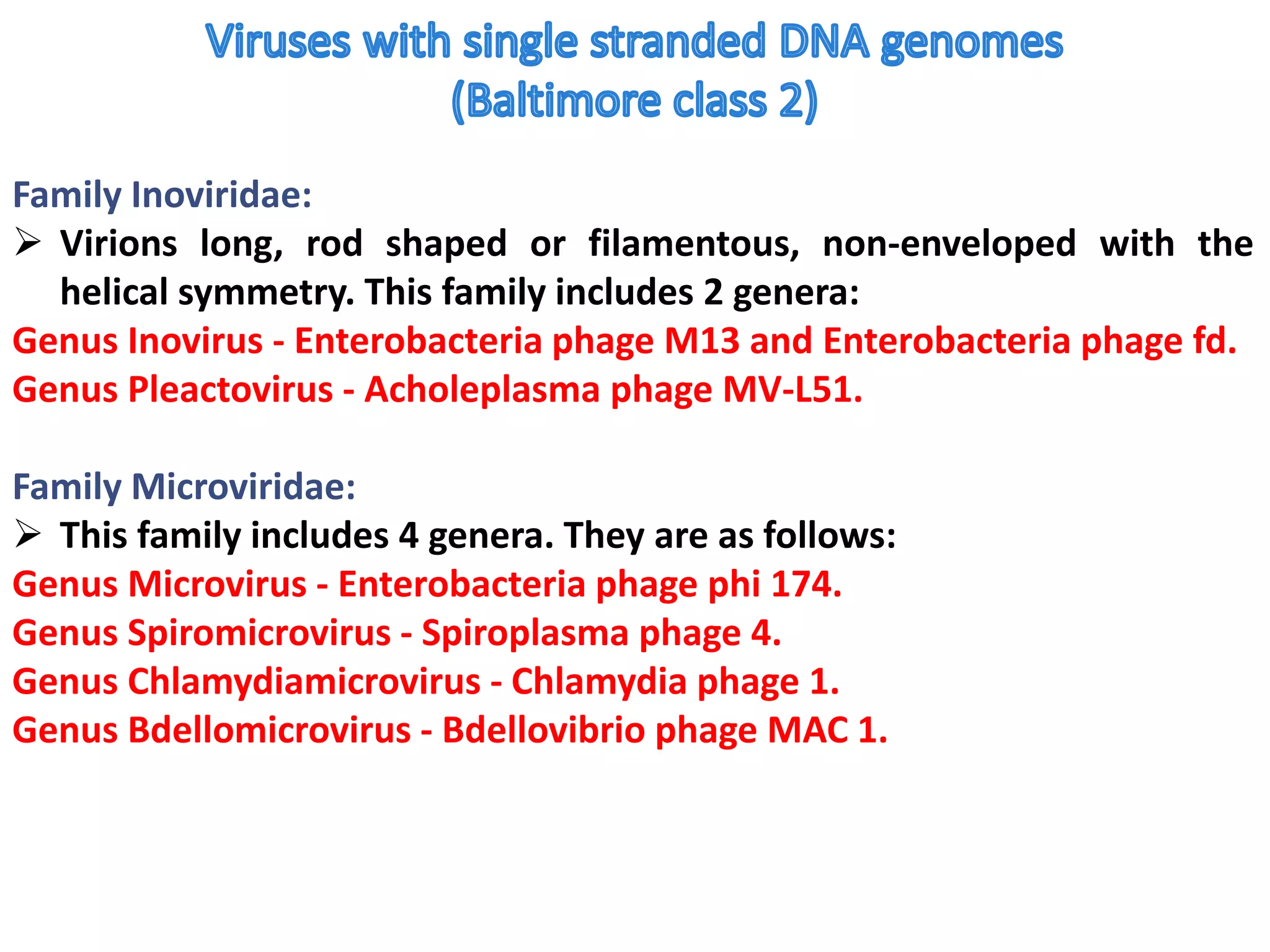 Viruses with single stranded DNA genomes
(Baltimore class 2)

Family Inoviridae:
➢ Virions long, rod shaped or filamentous, non-enveloped with the helical symmetry. This family includes 2 genera:
Genus Inovirus - Enterobacteria phage M13 and Enterobacteria phage fd.
Genus Pleactovirus - Acholeplasma phage MV-L51.

Family Microviridae:
➢ This family includes 4 genera. They are as follows:
Genus Microvirus - Enterobacteria phage phi 174.
Genus Spiromicrovirus - Spiroplasma phage 4.
Genus Chlamydiamicrovirus - Chlamydia phage 1.
Genus Bdellomicrovirus - Bdellovibrio phage MAC 1.